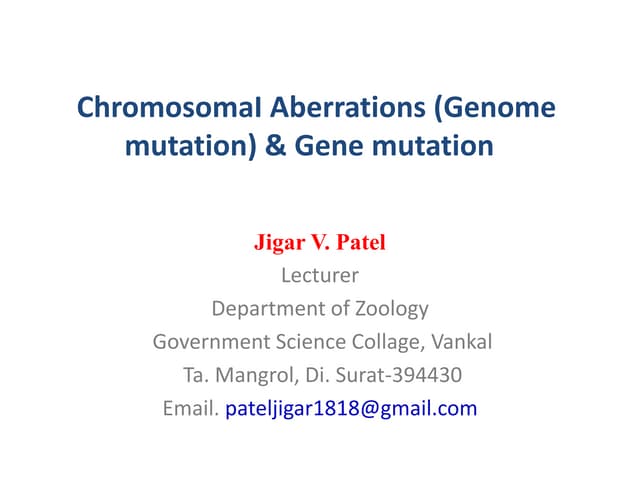 Chromosomal Aberrations (Genome mutation) & Gene mutation

Jigar V. Patel
Lecturer
Department of Zoology
Government Science Collage, Vankal
Ta. Mangrol, Di. Surat-394430
Email. pateljigar1818@gmail.com